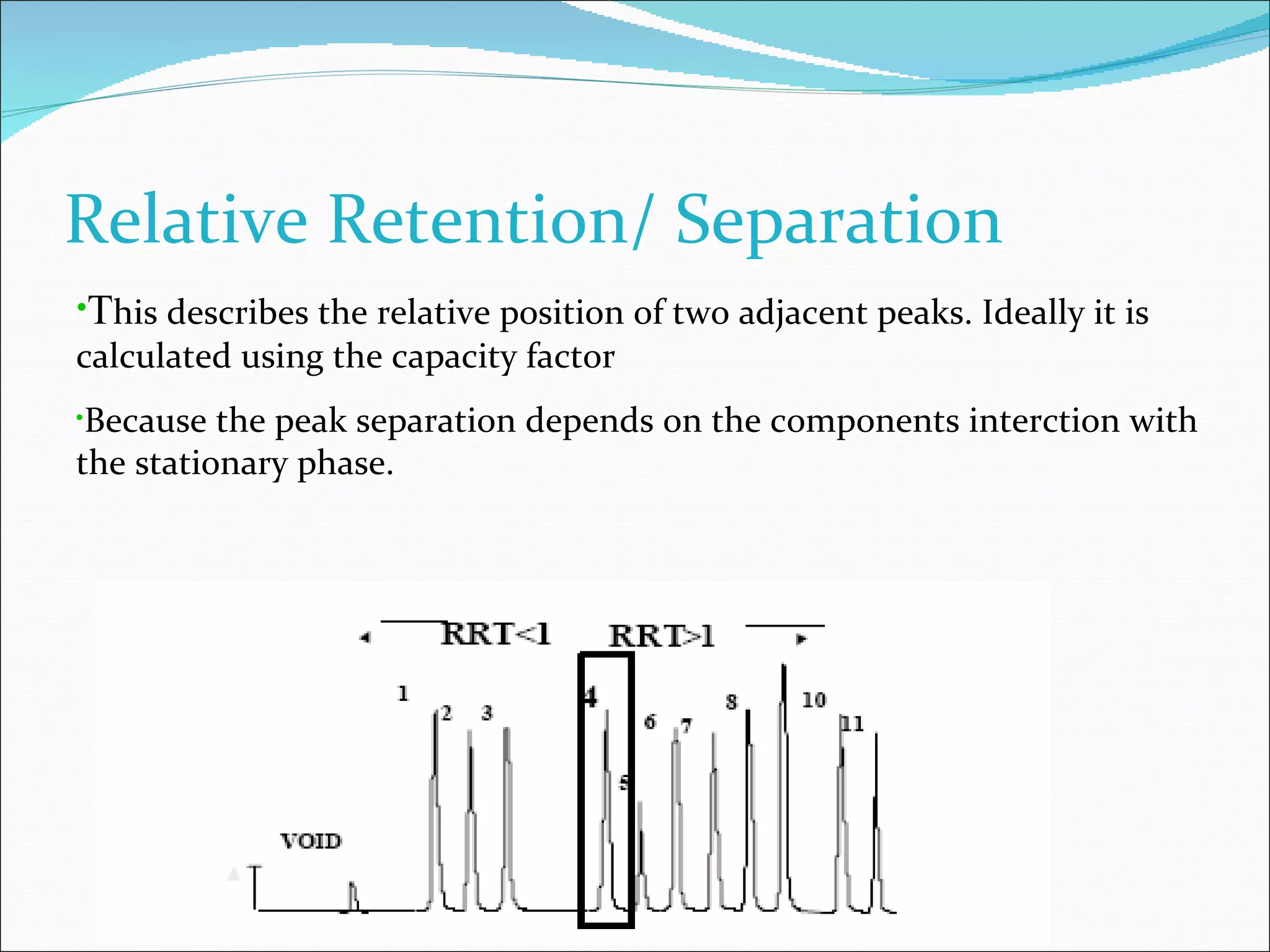 Relative Retention/ Separation

•This describes the relative position of two adjacent peaks. Ideally it is calculated using the capacity factor

•Because the peak separation depends on the components interction with the stationary phase.

RRT<1 RRT>1

1 2 3 4 5 6 7 8 10 11

VOID